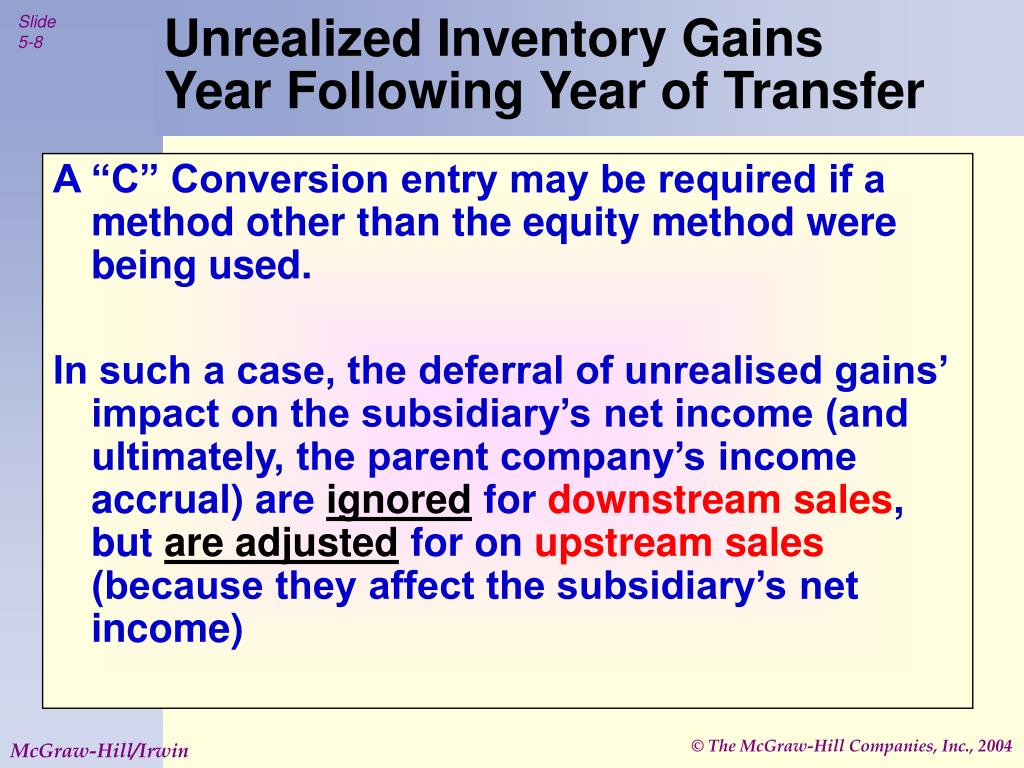 Slide 5-8

Unrealized Inventory Gains Year Following Year of Transfer

A “C” Conversion entry may be required if a method other than the equity method were being used.

In such a case, the deferral of unrealised gains’ impact on the subsidiary’s net income (and ultimately, the parent company’s income accrual) are ignored for downstream sales, but are adjusted for on upstream sales (because they affect the subsidiary’s net income)

McGraw-Hill/Irwin

© The McGraw-Hill Companies, Inc., 2004